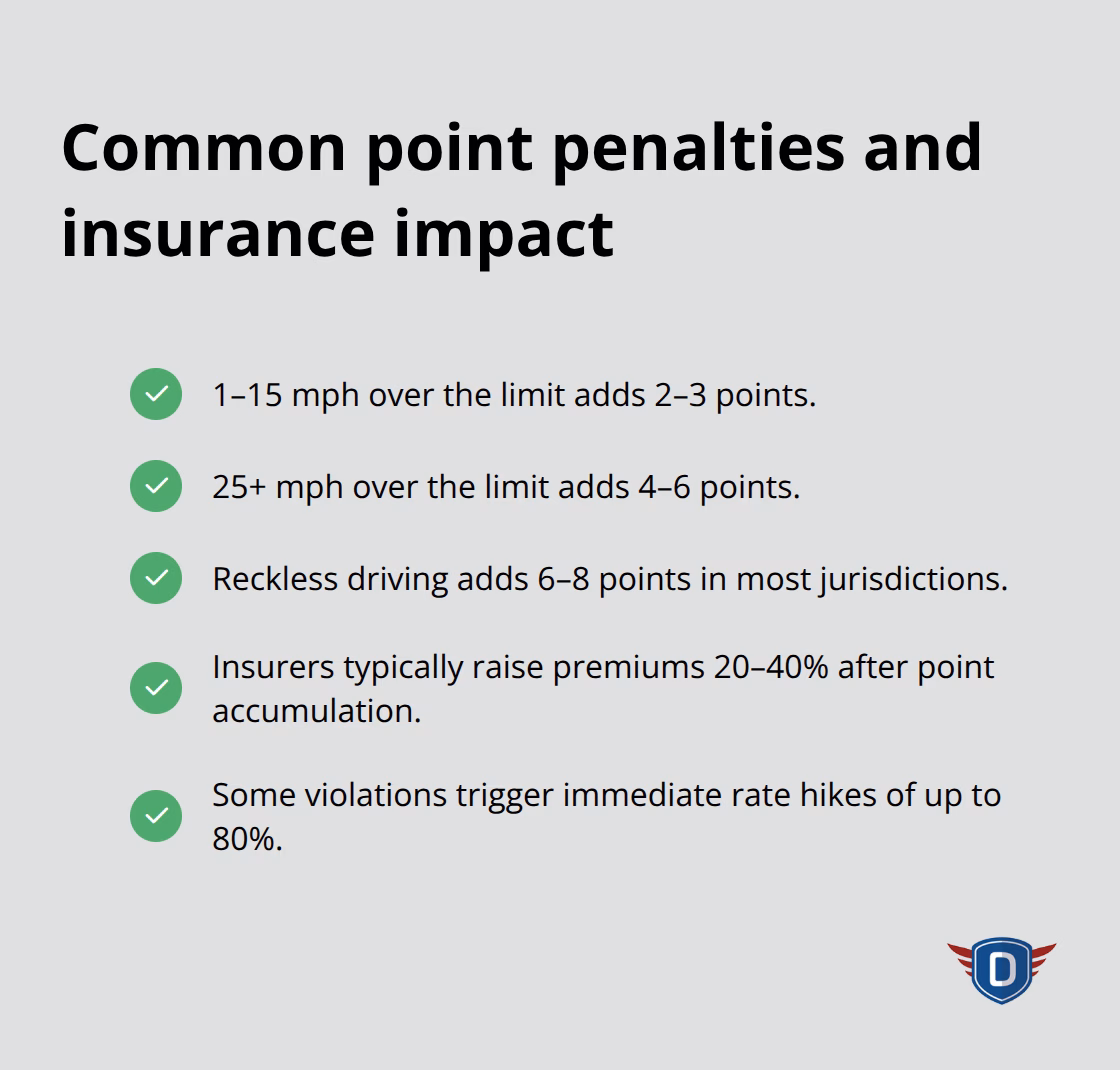 Common point penalties and insurance impact

1–15 mph over the limit adds 2–3 points.

25+ mph over the limit adds 4–6 points.

Reckless driving adds 6–8 points in most jurisdictions.

Insurers typically raise premiums 20–40% after point accumulation.

Some violations trigger immediate rate hikes of up to 80%.

D